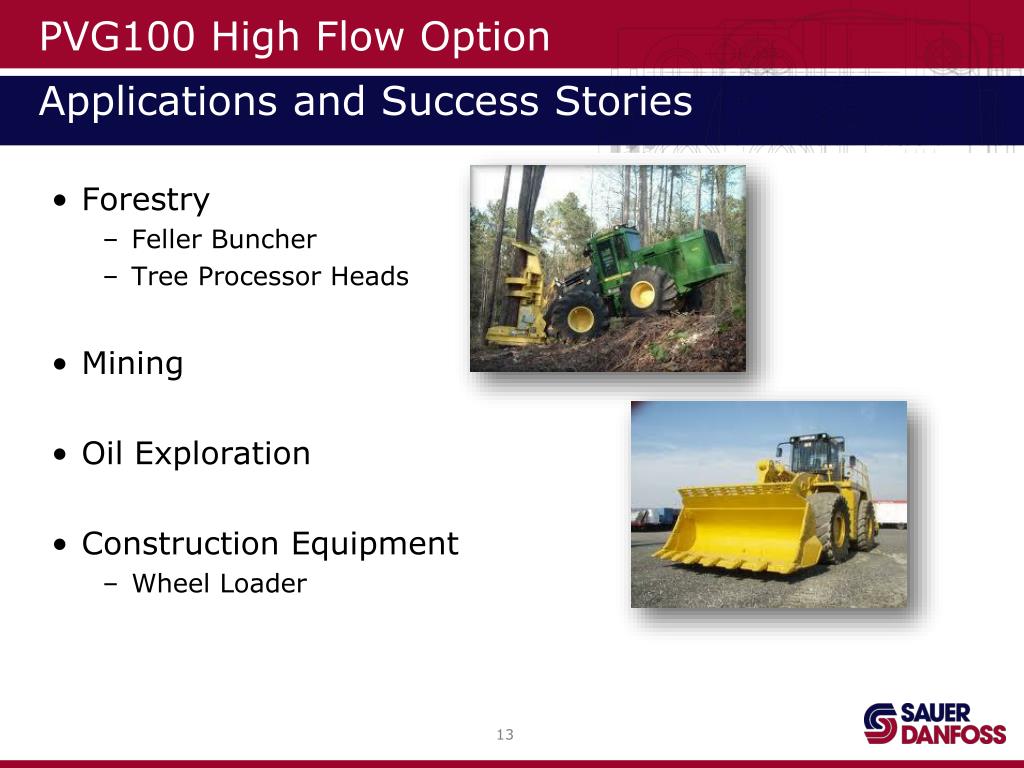 PVG100 High Flow Option

Applications and Success Stories

• Forestry
– Feller Buncher
– Tree Processor Heads

• Mining

• Oil Exploration

• Construction Equipment
– Wheel Loader

13

SAUER DANFOSS